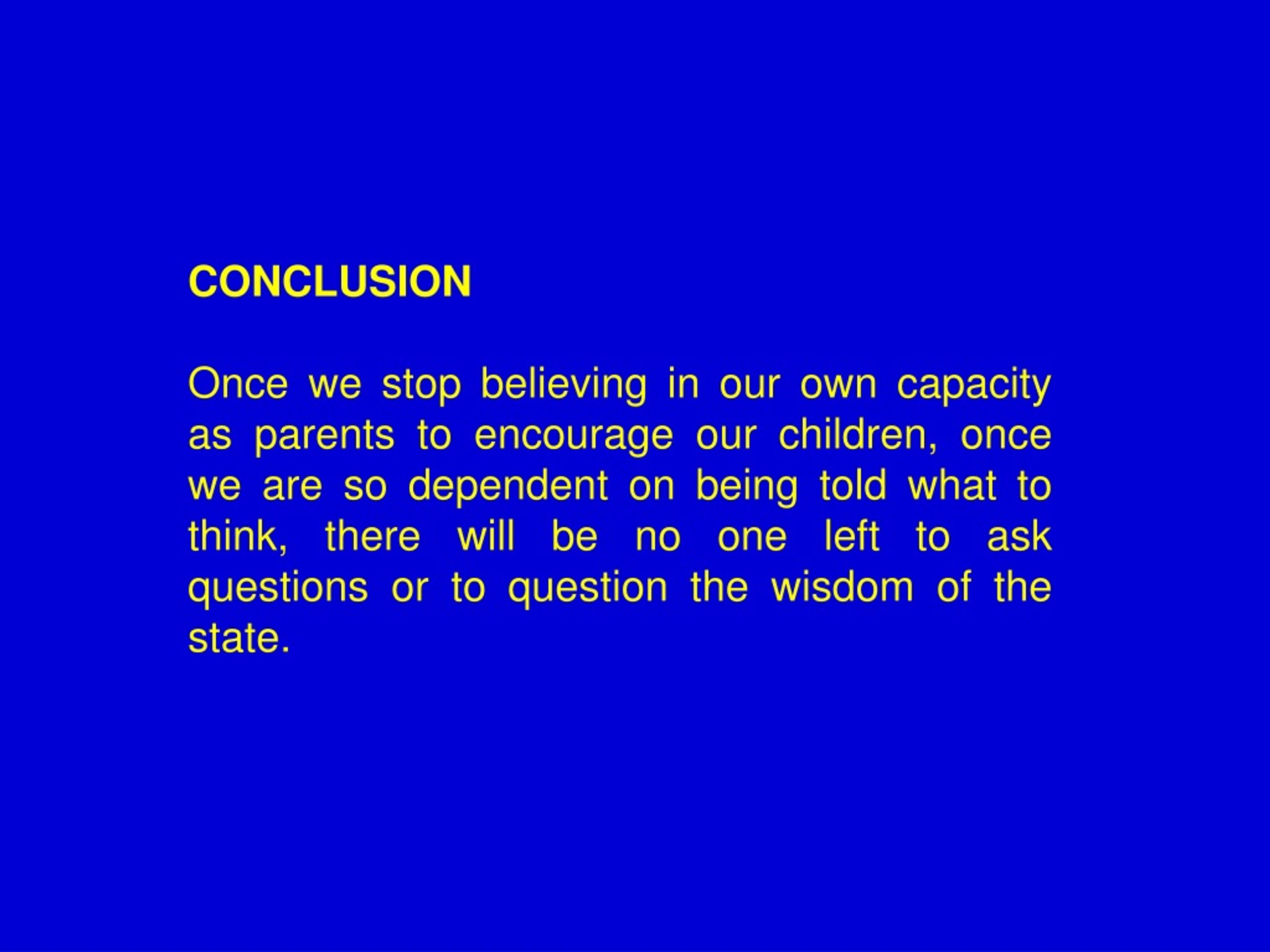 CONCLUSION

Once we stop believing in our own capacity as parents to encourage our children, once we are so dependent on being told what to think, there will be no one left to ask questions or to question the wisdom of the state.